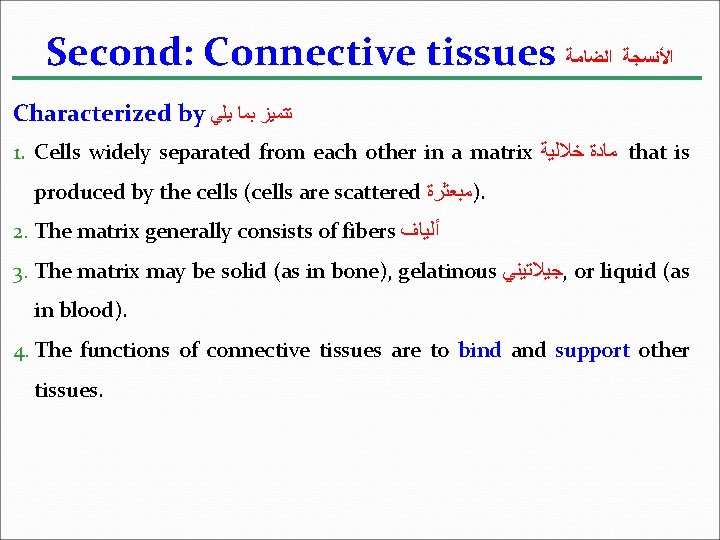 Second: Connective tissues الأنسجة الضامة

Characterized by تتميز بما يلي

1. Cells widely separated from each other in a matrix مادة خلالية that is produced by the cells (cells are scattered مبعثرة).

2. The matrix generally consists of fibers ألياف

3. The matrix may be solid (as in bone), gelatinous جيلاتيني, or liquid (as in blood).

4. The functions of connective tissues are to bind and support other tissues.